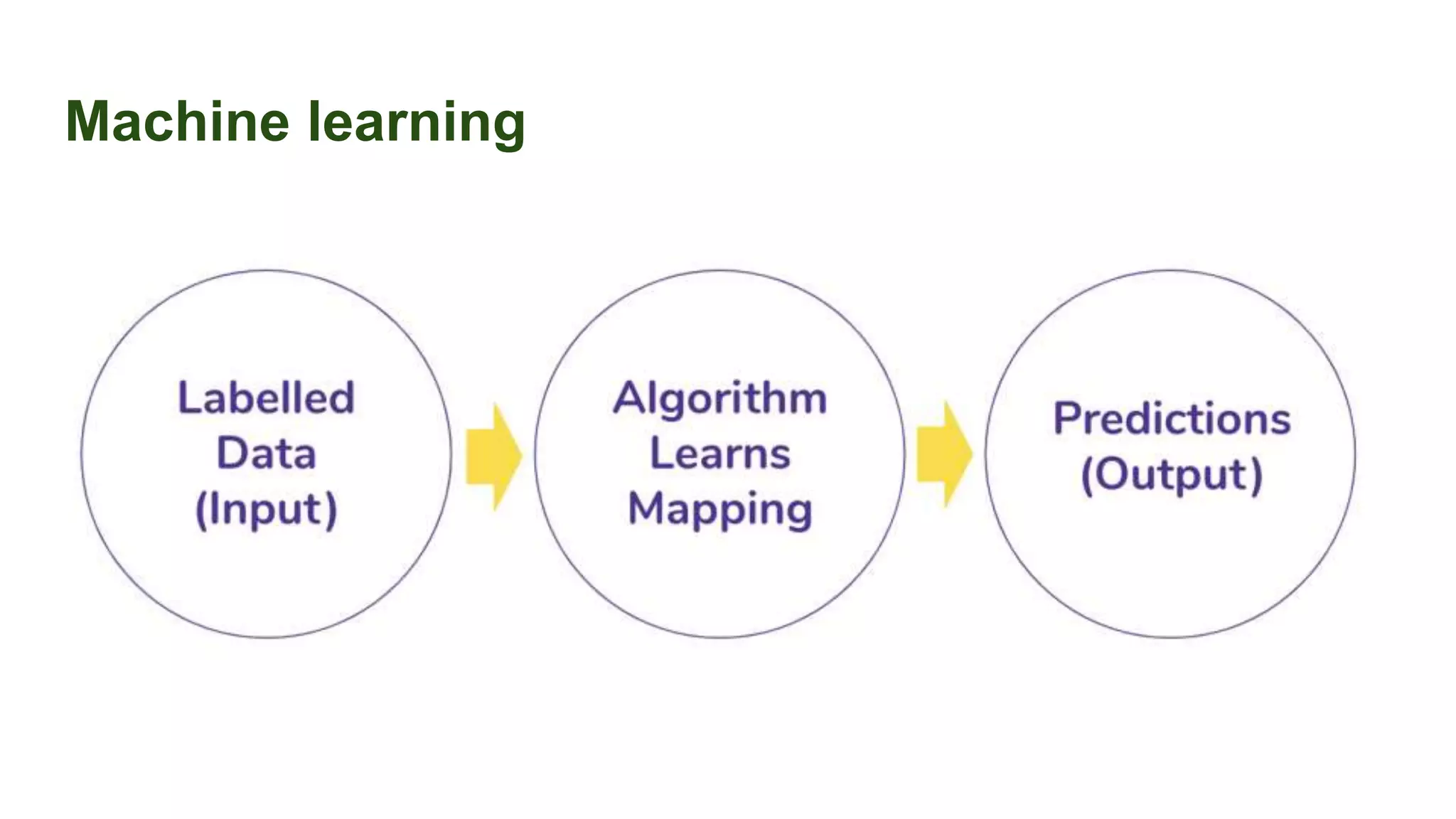 Machine learning

Labelled Data (Input)

Algorithm Learns Mapping

Predictions (Output)